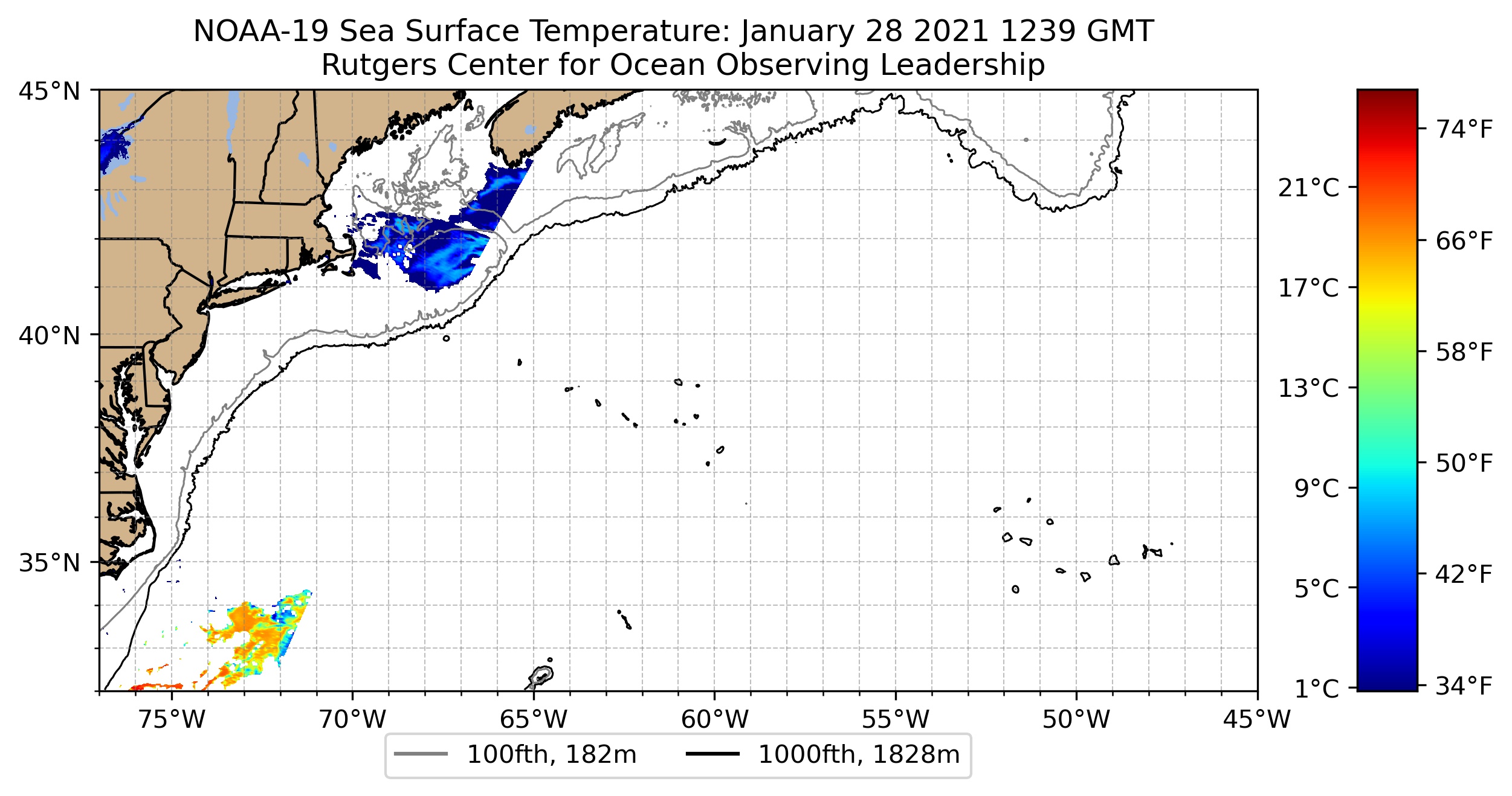 NOAA-19 Sea Surface Temperature: January 28 2021 1239 GMT
Rutgers Center for Ocean Observing Leadership

45°N
40°N
35°N

75°W 70°W 65°W 60°W 55°W 50°W 45°W

21°C
17°C
13°C
9°C
5°C
1°C

74°F
66°F
58°F
50°F
42°F
34°F

100fth, 182m 1000fth, 1828m